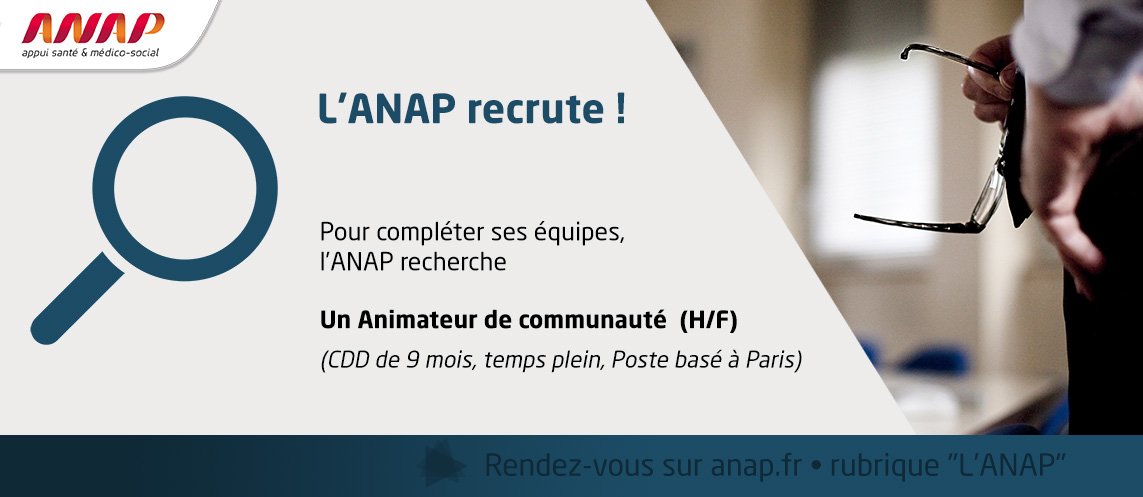 ANAP
appui santé & médico-social

L'ANAP recrute !

Pour compléter ses équipes, l'ANAP recherche

Un Animateur de communauté (H/F)

(CDD de 9 mois, temps plein, Poste basé à Paris)

Rendez-vous sur anap.fr • rubrique "L'ANAP"